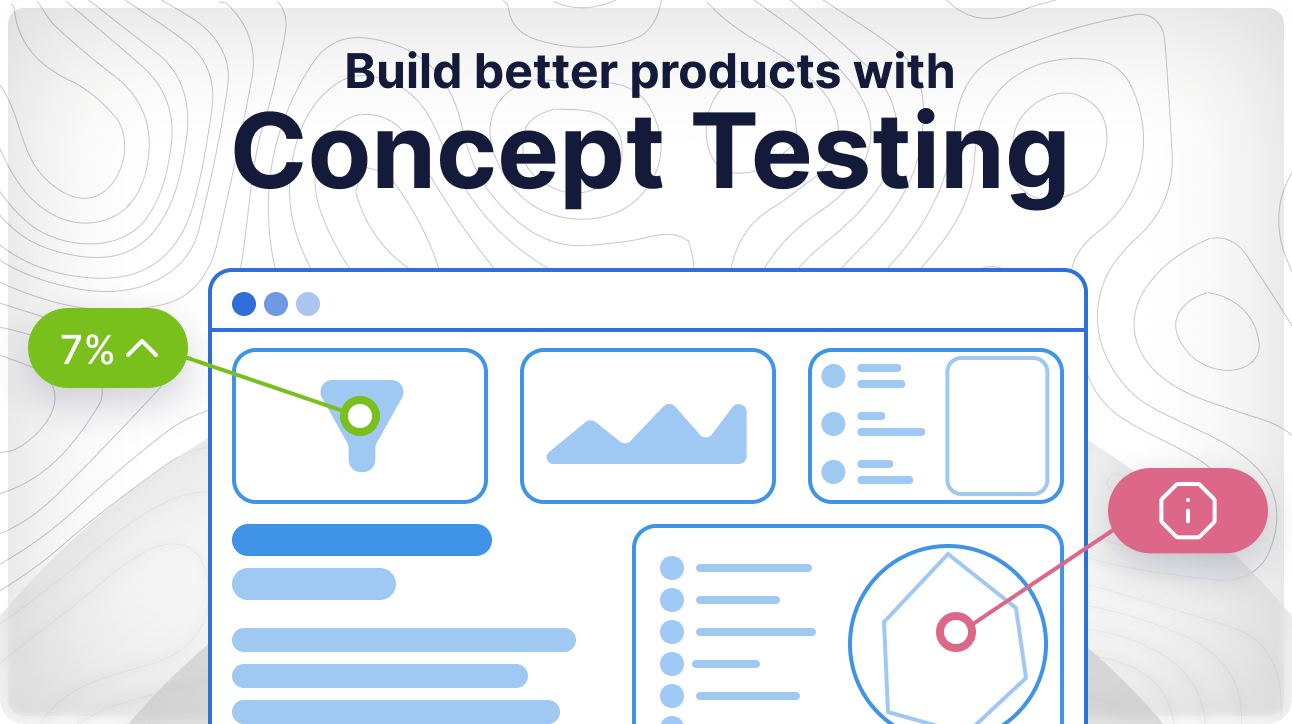 Build better products with
Concept Testing

7%